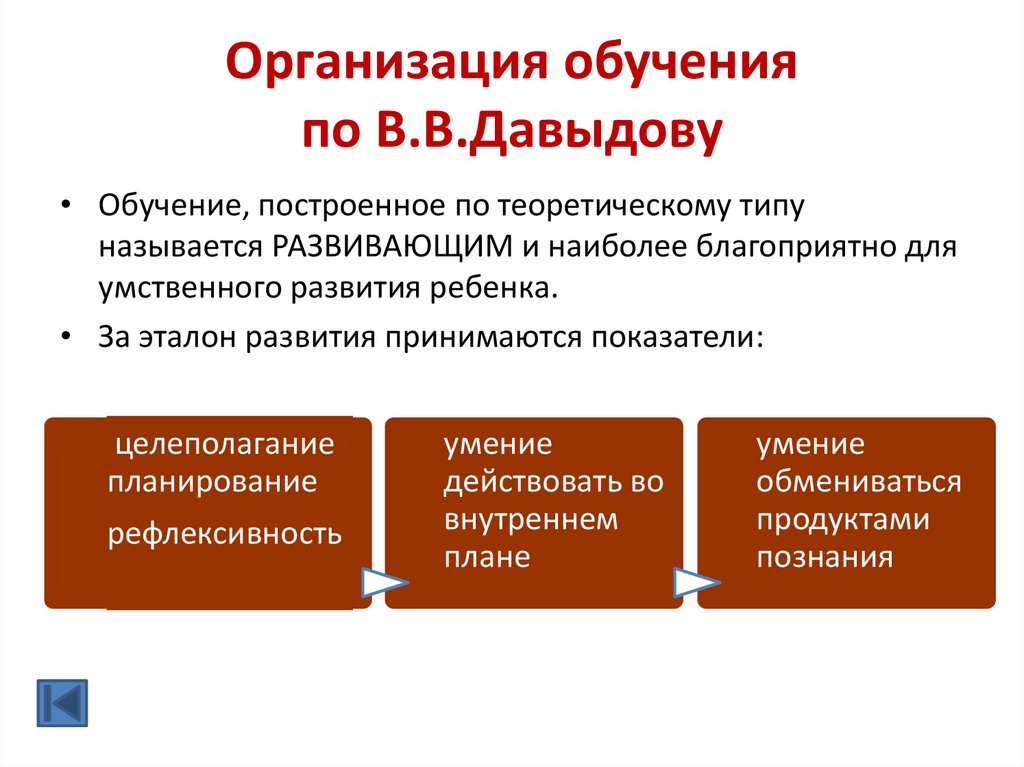 Организация обучения по В.В.Давыдову

• Обучение, построенное по теоретическому типу называется РАЗВИВАЮЩИМ и наиболее благоприятно для умственного развития ребенка.

• За эталон развития принимаются показатели:

целеполагание планирование

рефлексивность

умение действовать во внутреннем плане

умение обмениваться продуктами познания